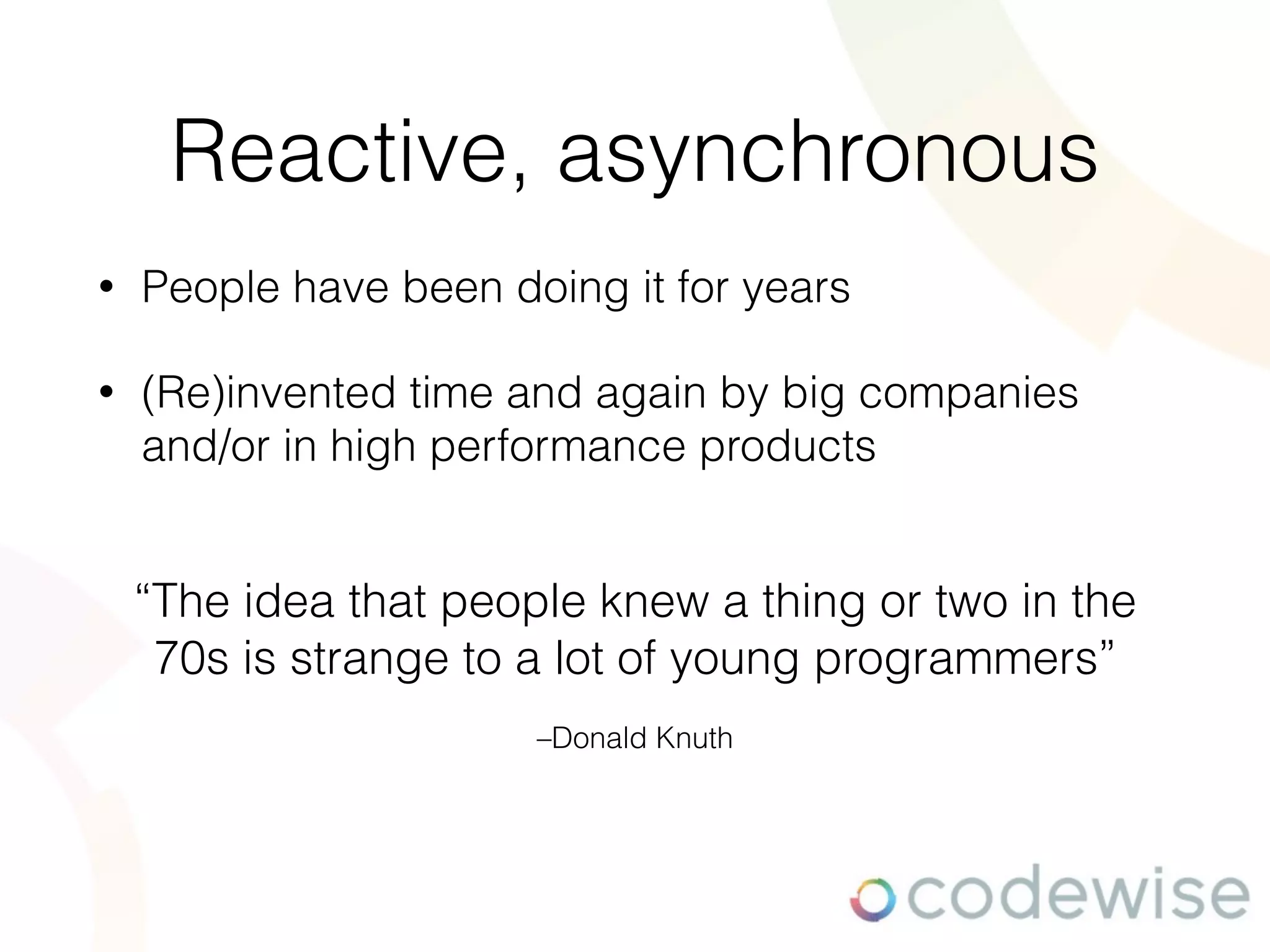 Reactive, asynchronous

• People have been doing it for years

• (Re)invented time and again by big companies and/or in high performance products

“The idea that people knew a thing or two in the 70s is strange to a lot of young programmers”

–Donald Knuth

codewise